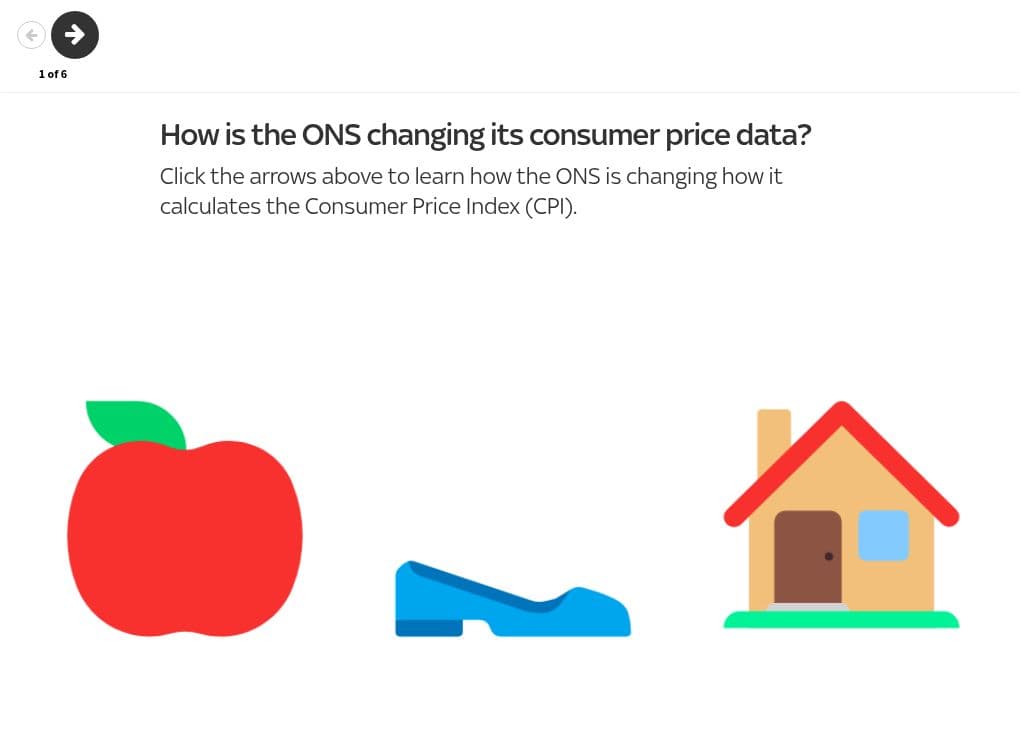 1 of 6

How is the ONS changing its consumer price data?

Click the arrows above to learn how the ONS is changing how it calculates the Consumer Price Index (CPI).